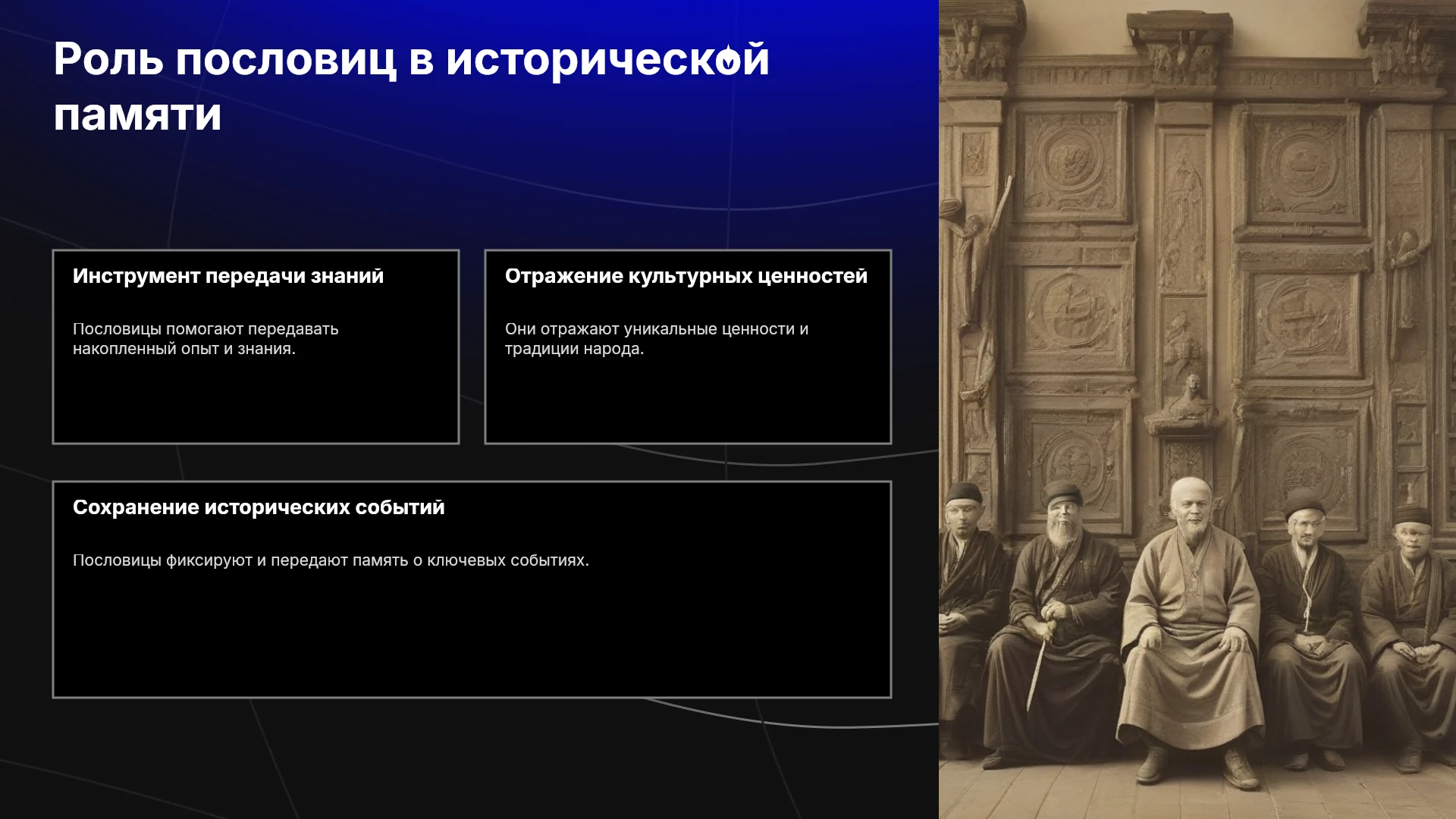 Роль пословиц в исторической памяти

Инструмент передачи знаний

Пословицы помогают передавать накопленный опыт и знания.

Отражение культурных ценностей

Они отражают уникальные ценности и традиции народа.

Сохранение исторических событий

Пословицы фиксируют и передают память о ключевых событиях.